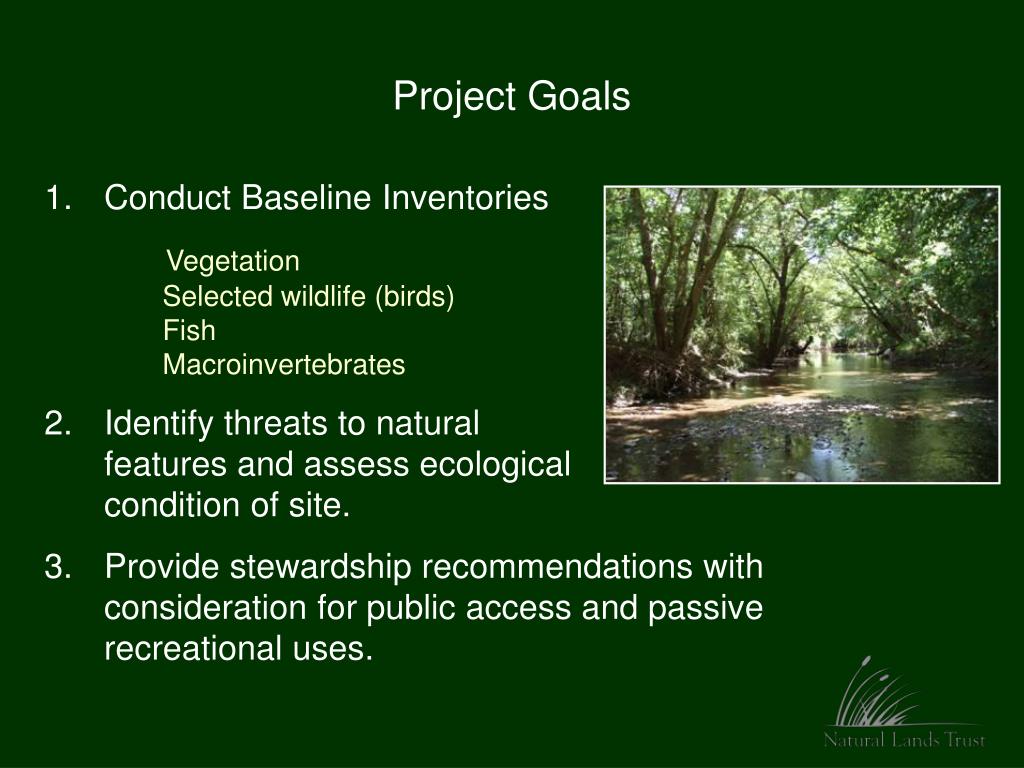 Project Goals

1. Conduct Baseline Inventories

Vegetation
Selected wildlife (birds)
Fish
Macroinvertebrates

2. Identify threats to natural features and assess ecological condition of site.

3. Provide stewardship recommendations with consideration for public access and passive recreational uses.

Natural Lands Trust